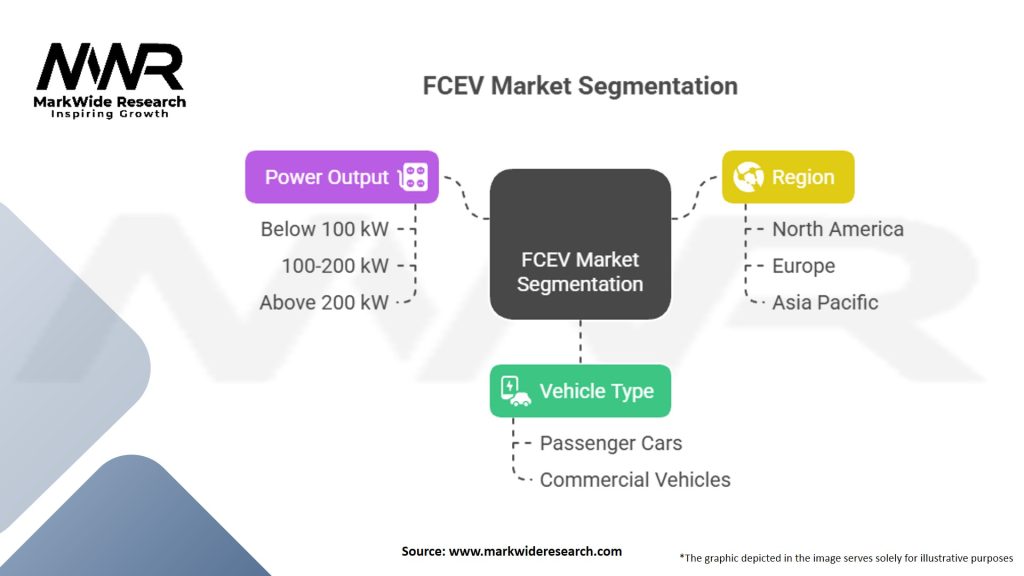 MWR
MarkWide Research
Inspiring Growth

FCEV Market Segmentation

Power Output

Below 100 kW

100-200 kW

Above 200 kW

FCEV Market Segmentation

Region

North America

Europe

Asia Pacific

Vehicle Type

Passenger Cars

Commercial Vehicles

Source: www.markwideresearch.com

*The graphic depicted in the image serves solely for illustrative purposes